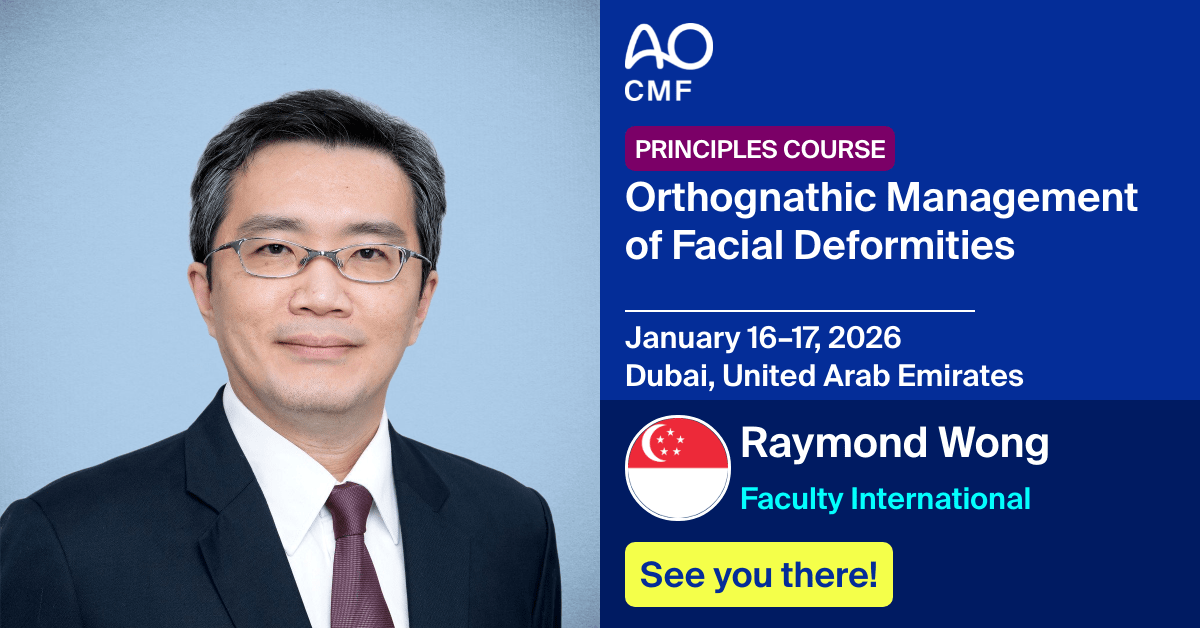 AO
CMF

PRINCIPLES COURSE

Orthognathic Management of Facial Deformities

January 16–17, 2026
Dubai, United Arab Emirates

Raymond Wong
Faculty International

See you there!